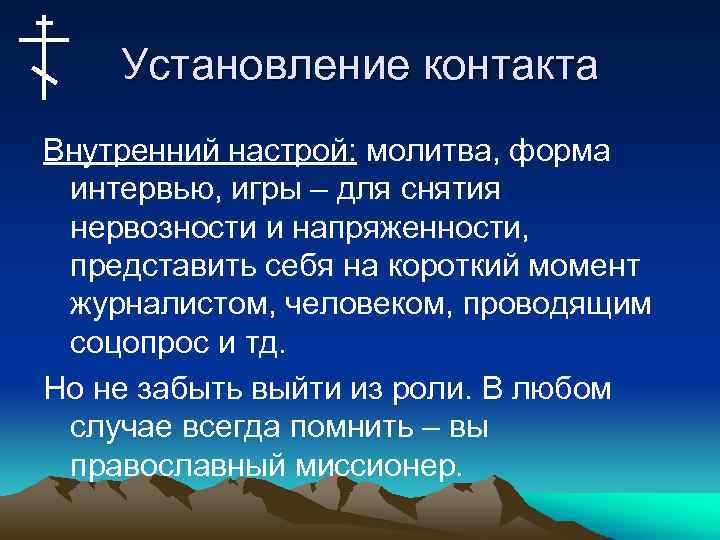 Установление контакта

Внутренний настрой: молитва, форма интервью, игры – для снятия нервозности и напряженности, представить себя на короткий момент журналистом, человеком, проводящим соцопрос и тд.

Но не забыть выйти из роли. В любом случае всегда помнить – вы православный миссионер.